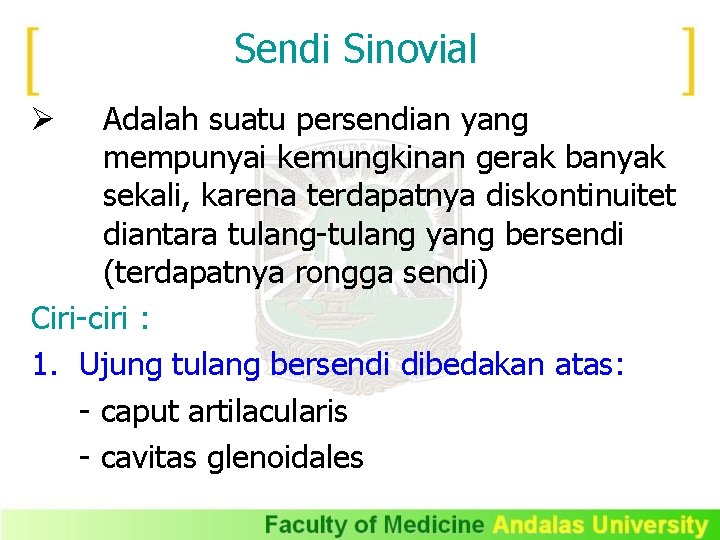 Sendi Sinovial

➢ Adalah suatu persendian yang mempunyai kemungkinan gerak banyak sekali, karena terdapatnya diskontinuitet diantara tulang-tulang yang bersendi (terdapatnya rongga sendi)

Ciri-ciri :

1. Ujung tulang bersendi dibedakan atas:
- caput artilacularis
- cavitas glenoidales

Faculty of Medicine Andalas University